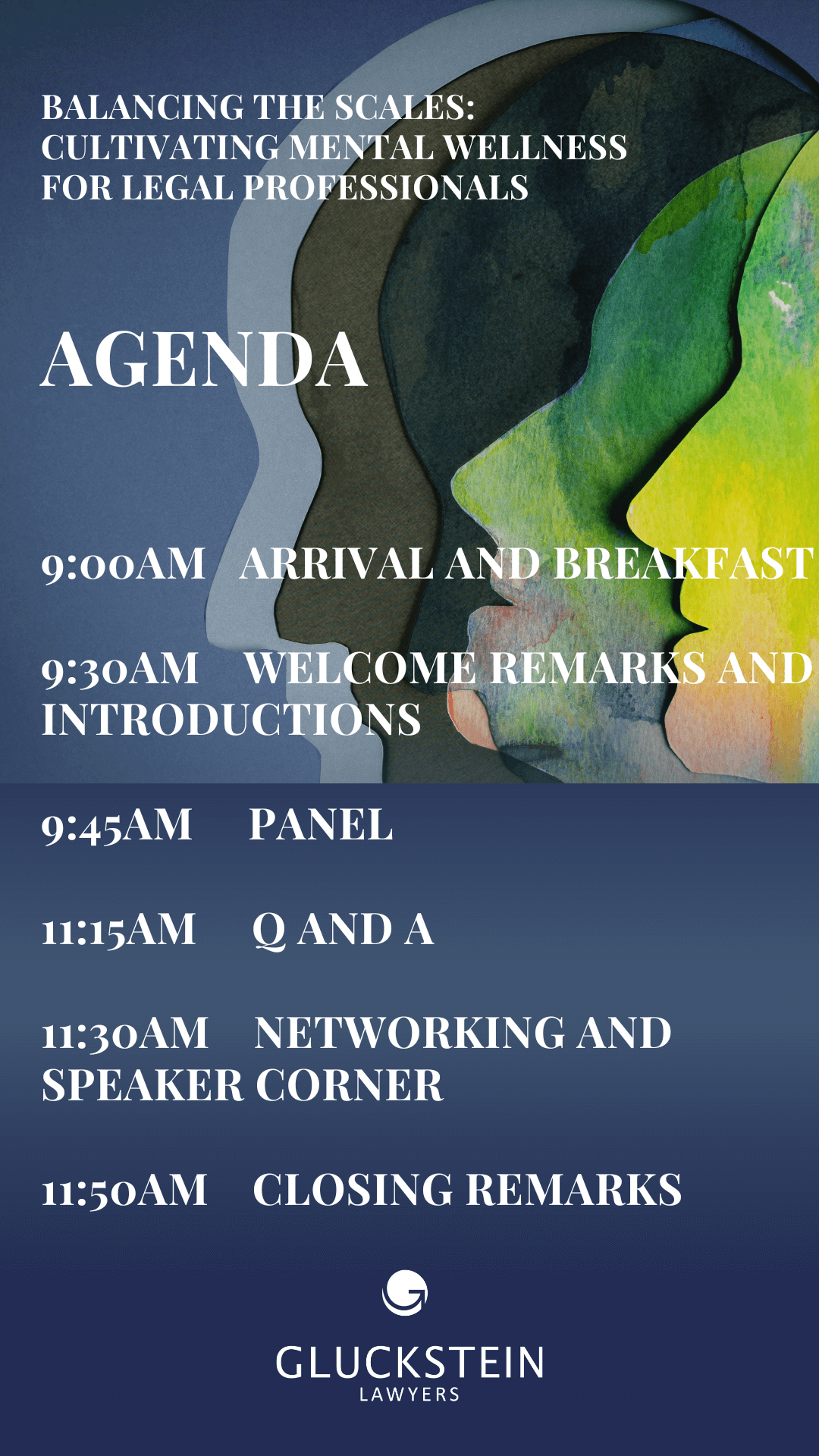 BALANCING THE SCALES: CULTIVATING MENTAL WELLNESS FOR LEGAL PROFESSIONALS

AGENDA

9:00AM ARRIVAL AND BREAKFAST

9:30AM WELCOME REMARKS AND INTRODUCTIONS

9:45AM PANEL

11:15AM Q AND A

11:30AM NETWORKING AND SPEAKER CORNER

11:50AM CLOSING REMARKS

GLUCKSTEIN
LAWYERS